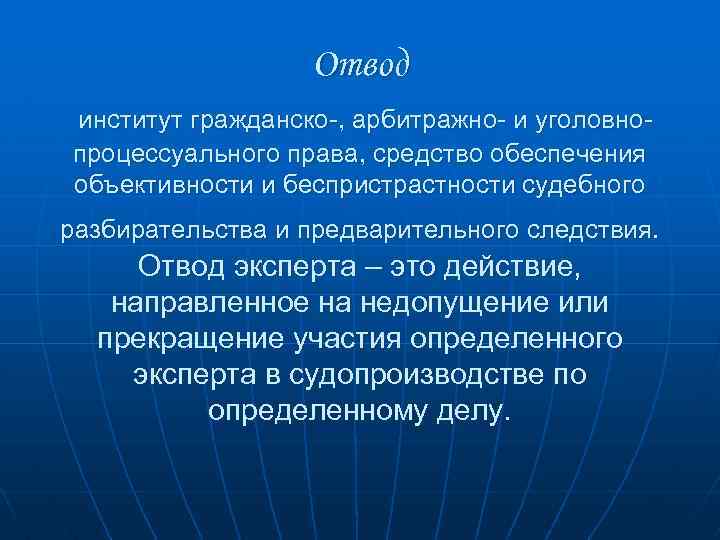 Отвод

институт гражданско-, арбитражно- и уголовно-процессуального права, средство обеспечения объективности и беспристрастности судебного разбирательства и предварительного следствия.

Отвод эксперта – это действие, направленное на недопущение или прекращение участия определенного эксперта в судопроизводстве по определенному делу.